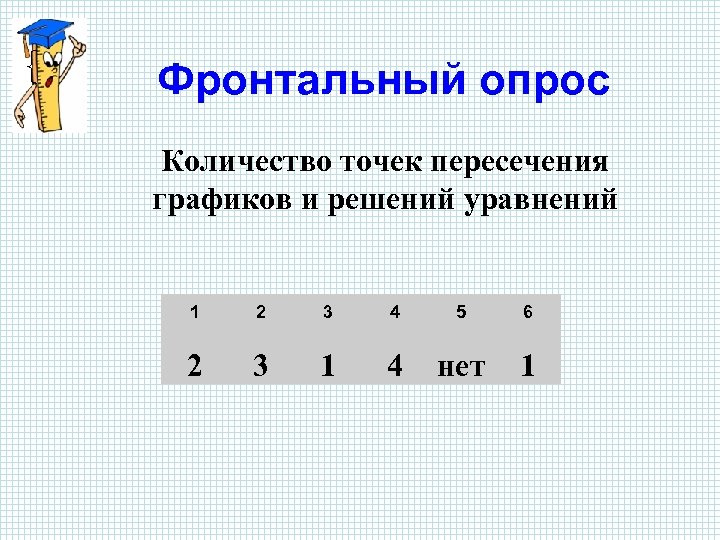 Фронтальный опрос

Количество точек пересечения графиков и решений уравнений

| 1 | 2 | 3 | 4 | 5 | 6 |
|---|---|---|---|---|---|
| 2 | 3 | 1 | 4 | нет | 1 |